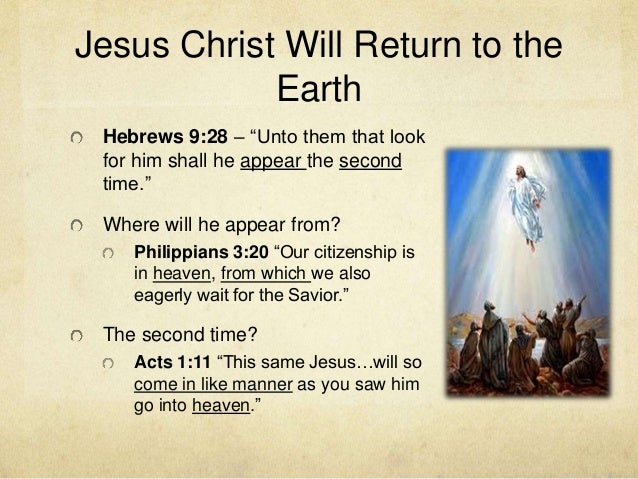 Jesus Christ Will Return to the Earth

Hebrews 9:28 – “Unto them that look for him shall he appear the second time.”

Where will he appear from?

Philippians 3:20 “Our citizenship is in heaven, from which we also eagerly wait for the Savior.”

The second time?

Acts 1:11 “This same Jesus…will so come in like manner as you saw him go into heaven.”